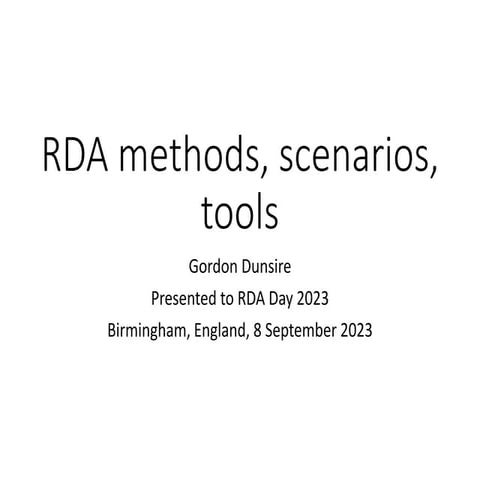 RDA methods, scenarios, tools

Gordon Dunsire

Presented to RDA Day 2023

Birmingham, England, 8 September 2023